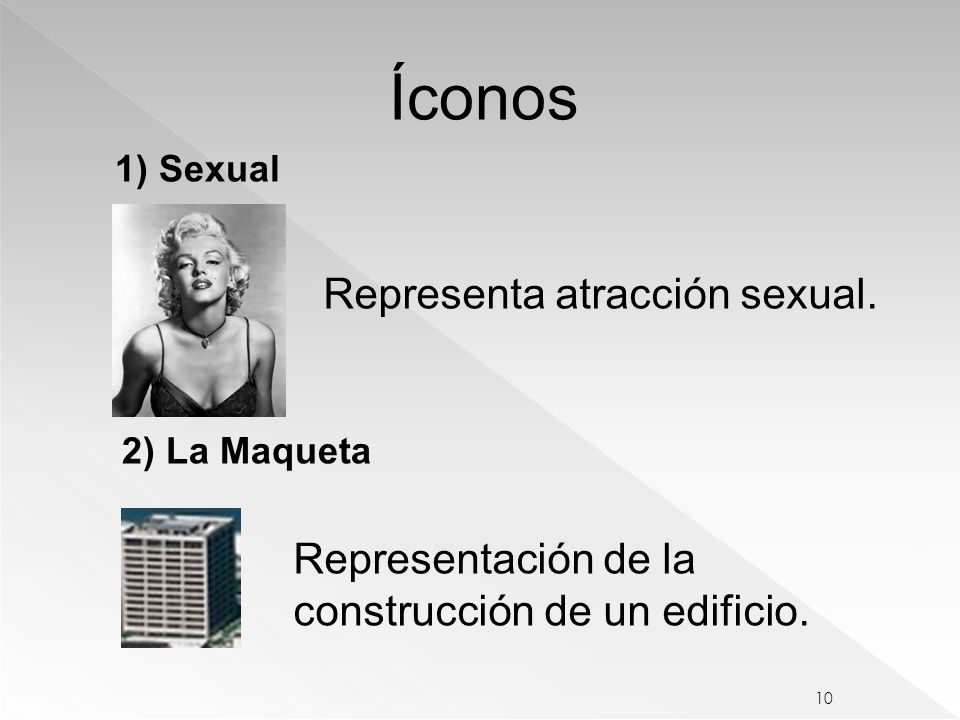 Íconos

1) Sexual

Representa atracción sexual.

2) La Maqueta

Representación de la construcción de un edificio.

10